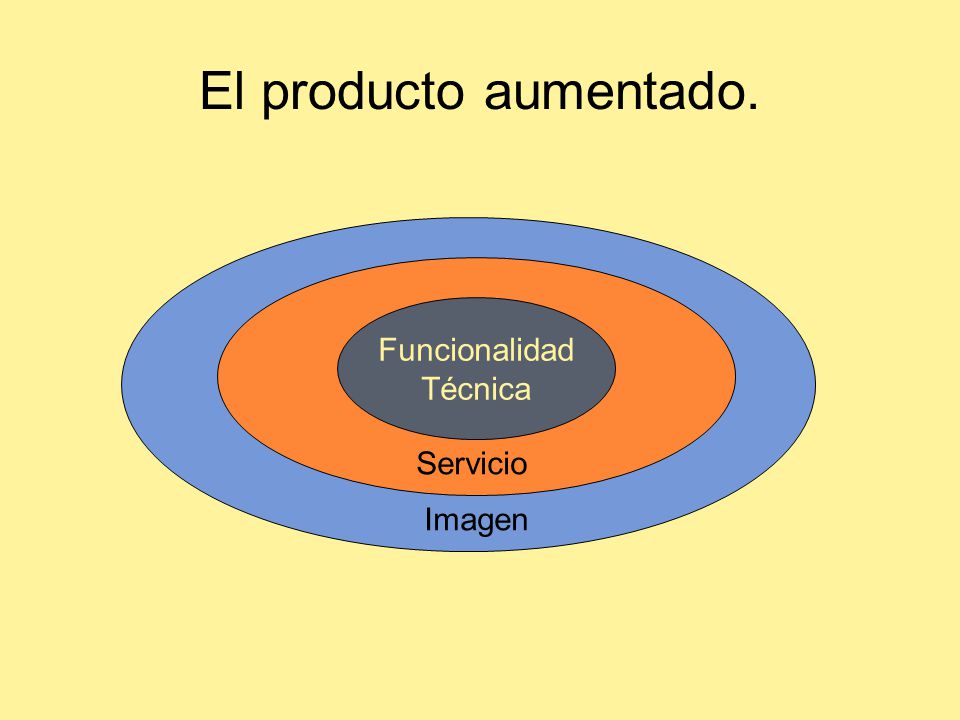 El producto aumentado.

Funcionalidad Técnica

Servicio

Imagen